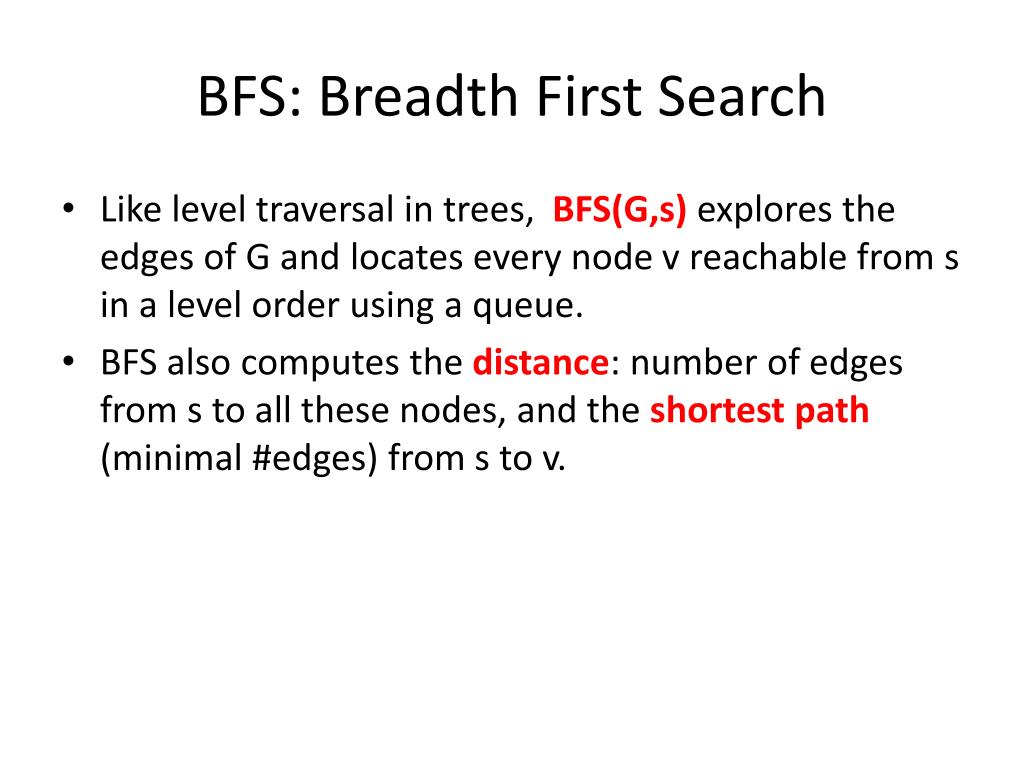 BFS: Breadth First Search

• Like level traversal in trees, BFS(G,s) explores the edges of G and locates every node v reachable from s in a level order using a queue.
• BFS also computes the distance: number of edges from s to all these nodes, and the shortest path (minimal #edges) from s to v.